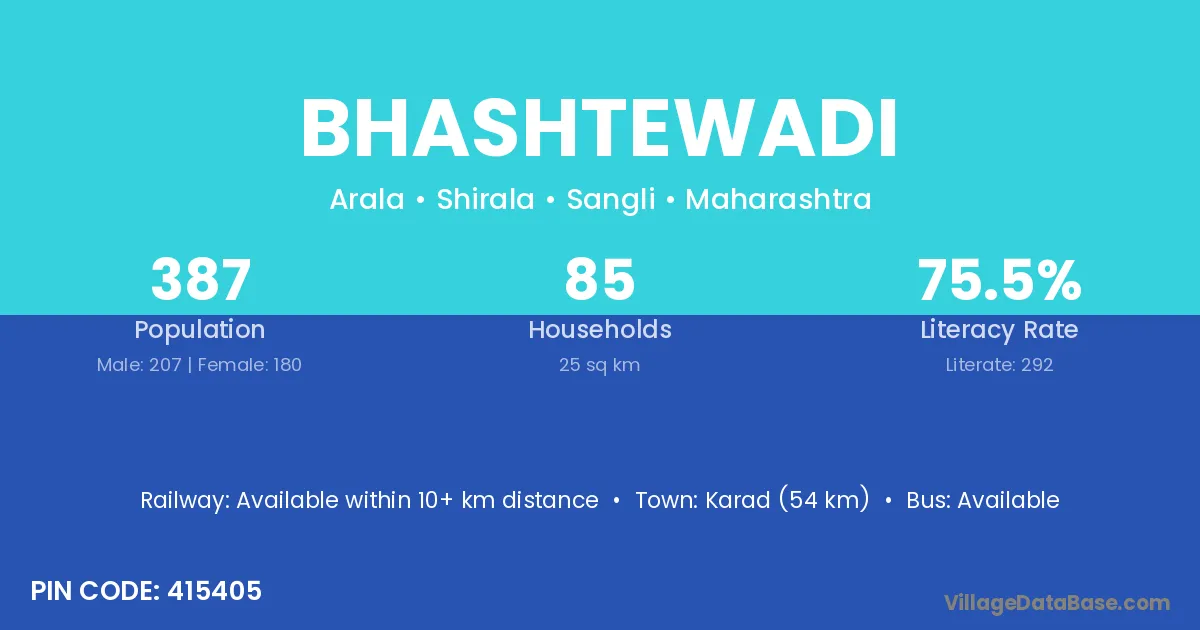 BHASHTEWADI

Arala • Shirala • Sangli • Maharashtra

387
Population
Male: 207 | Female: 180

85
Households
25 sq km

75.5%
Literacy Rate
Literate: 292

Railway: Available within 10+ km distance • Town: Karad (54 km) • Bus: Available

PIN CODE: 415405

VillageDataBase.com